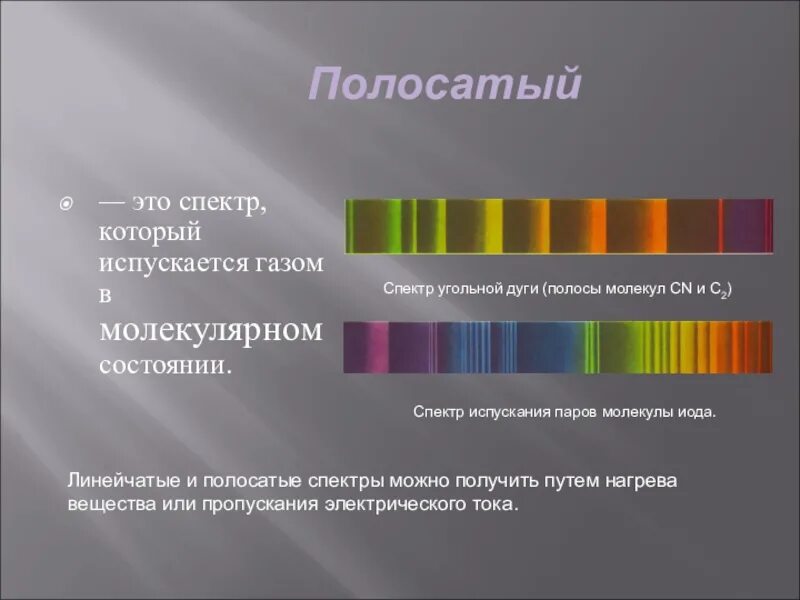 Полосатый

— это спектр, который испускается газом в молекулярном состоянии.

Спектр угольной дуги (полосы молекул CN и $C_2$)

Спектр испускания паров молекулы иода.

Линейчатые и полосатые спектры можно получить путем нагрева вещества или пропускания электрического тока.